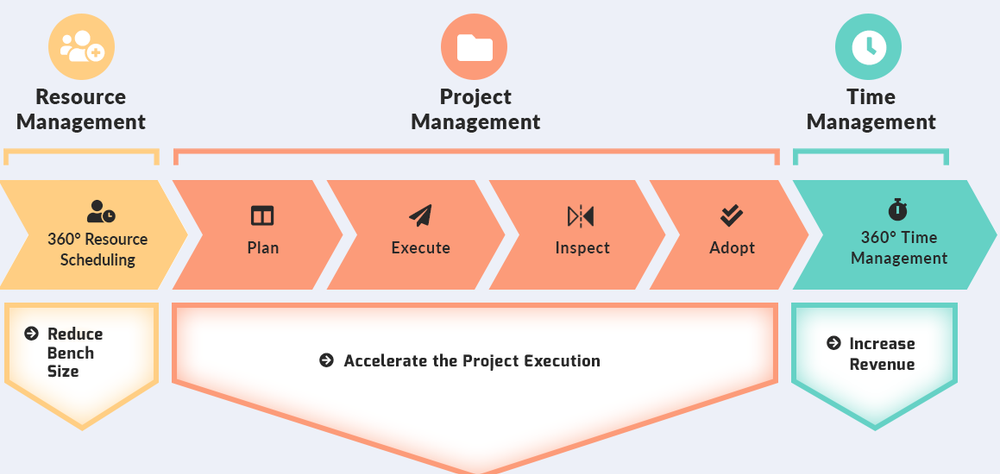 Resource Management

Project Management

Time Management

360° Resource Scheduling

Plan

Execute

Inspect

Adopt

360° Time Management

Reduce Bench Size

Accelerate the Project Execution

Increase Revenue